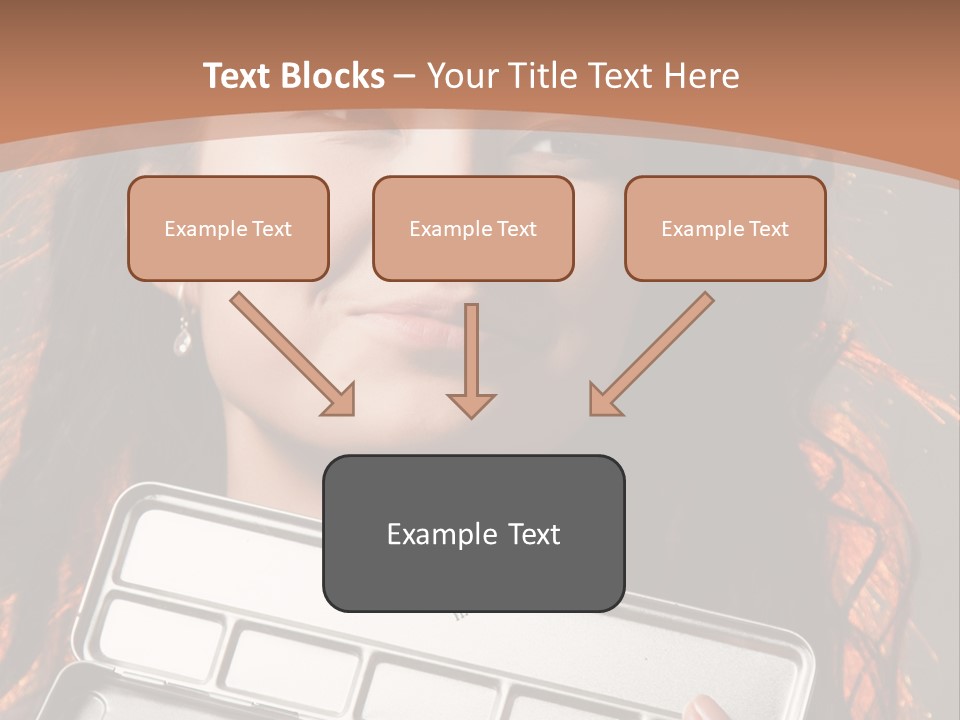 Text Blocks – Your Title Text Here

Example Text

Example Text

Example Text

Example Text